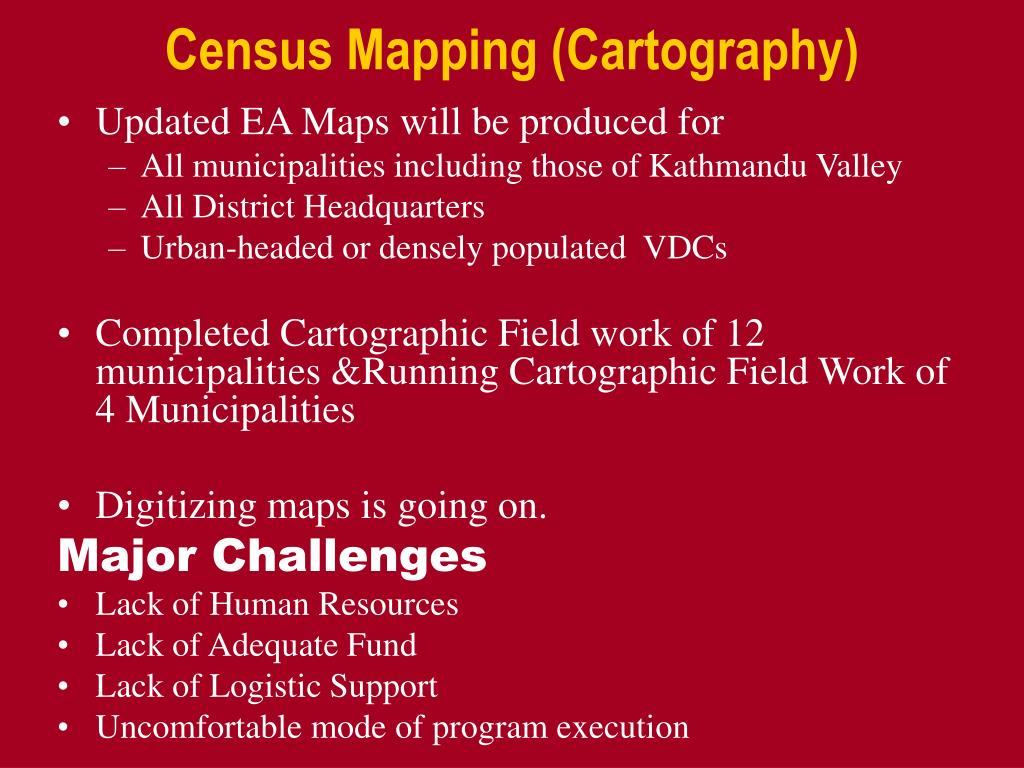 Census Mapping (Cartography)

• Updated EA Maps will be produced for
  – All municipalities including those of Kathmandu Valley
  – All District Headquarters
  – Urban-headed or densely populated VDCs

• Completed Cartographic Field work of 12 municipalities &Running Cartographic Field Work of 4 Municipalities

• Digitizing maps is going on.

Major Challenges
• Lack of Human Resources
• Lack of Adequate Fund
• Lack of Logistic Support
• Uncomfortable mode of program execution